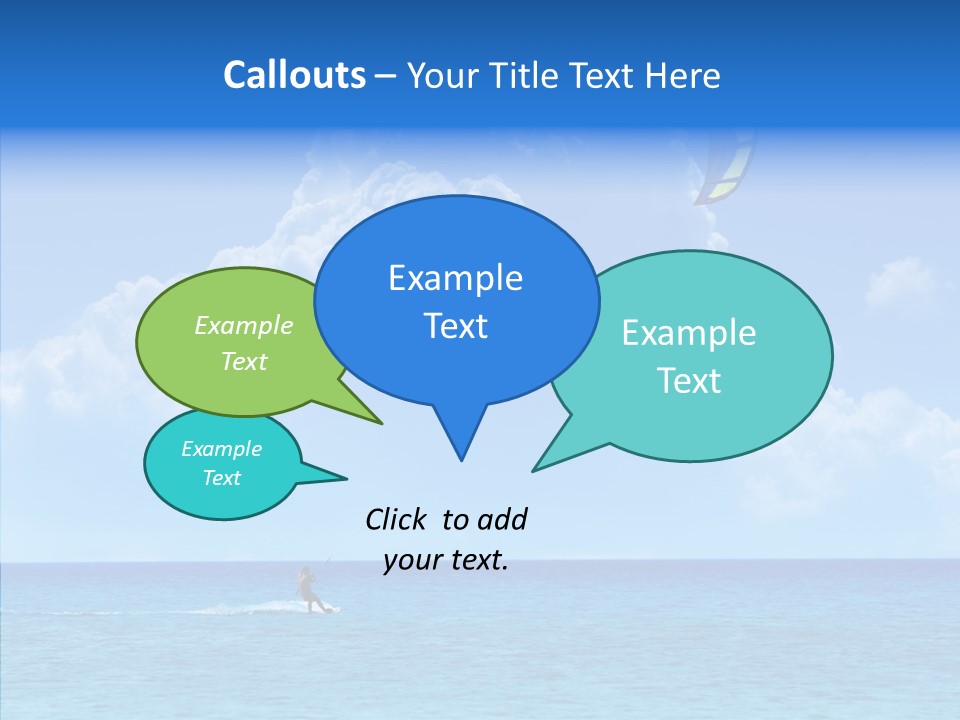 Callouts – Your Title Text Here

Example Text

Example Text

Example Text

Example Text

Click to add your text.